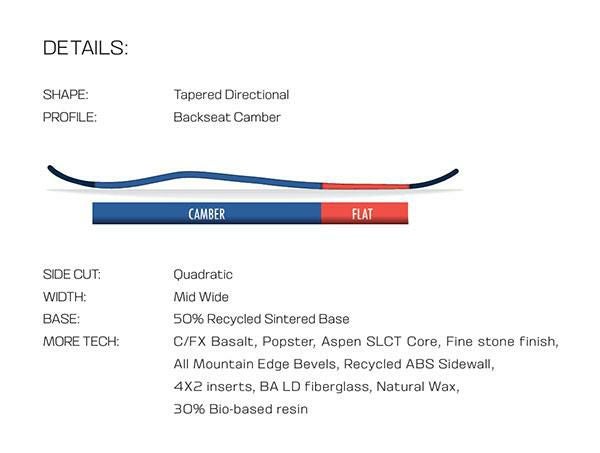 DETAILS:

SHAPE: Tapered Directional
PROFILE: Backseat Camber

CAMBER FLAT

SIDE CUT: Quadratic
WIDTH: Mid Wide
BASE: 50% Recycled Sintered Base
MORE TECH: C/FX Basalt, Popster, Aspen SLCT Core, Fine stone finish, All Mountain Edge Bevels, Recycled ABS Sidewall, 4X2 inserts, BA LD fiberglass, Natural Wax, 30% Bio-based resin